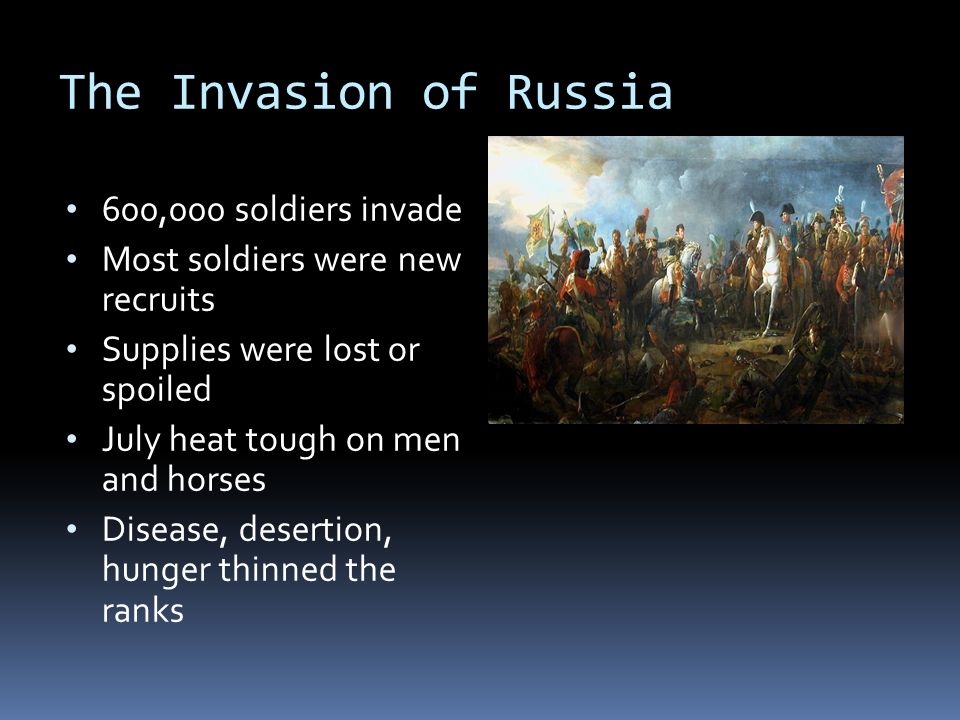 The Invasion of Russia

• 600,000 soldiers invade
• Most soldiers were new recruits
• Supplies were lost or spoiled
• July heat tough on men and horses
• Disease, desertion, hunger thinned the ranks